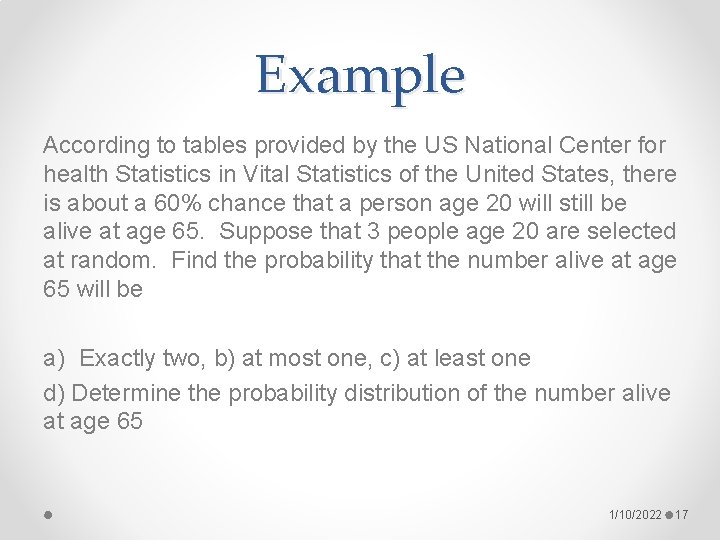 Example

According to tables provided by the US National Center for health Statistics in Vital Statistics of the United States, there is about a 60% chance that a person age 20 will still be alive at age 65. Suppose that 3 people age 20 are selected at random. Find the probability that the number alive at age 65 will be

a) Exactly two, b) at most one, c) at least one

d) Determine the probability distribution of the number alive at age 65

1/10/2022 17